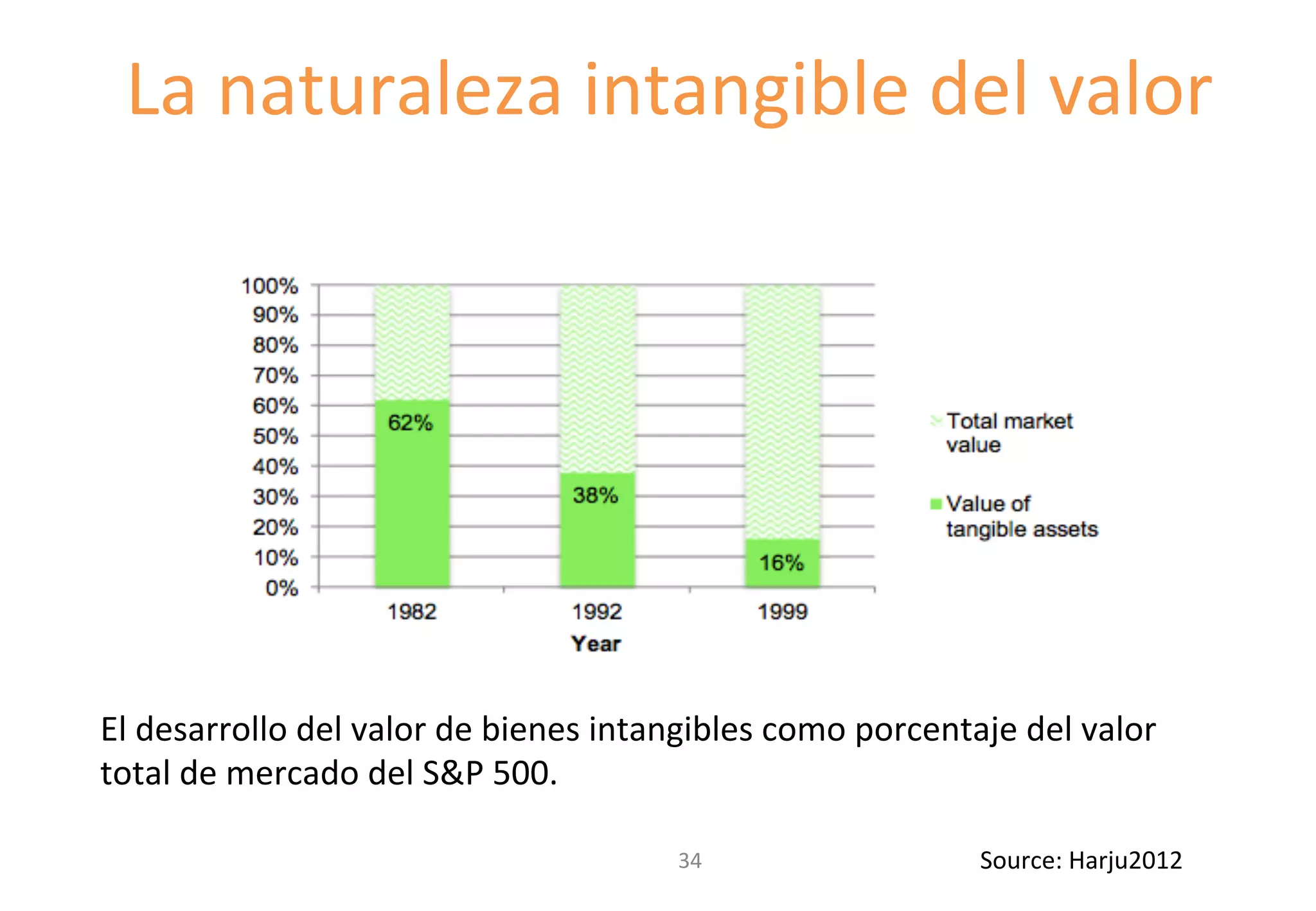 La naturaleza intangible del valor

100%
90%
80%
70%
60%
50%
40%
30%
20%
10%
0%

62%
38%
16%

1982
1992
1999
Year

Total market value

Value of tangible assets

El desarrollo del valor de bienes intangibles como porcentaje del valor total de mercado del S&P 500.

34

Source: Harju2012